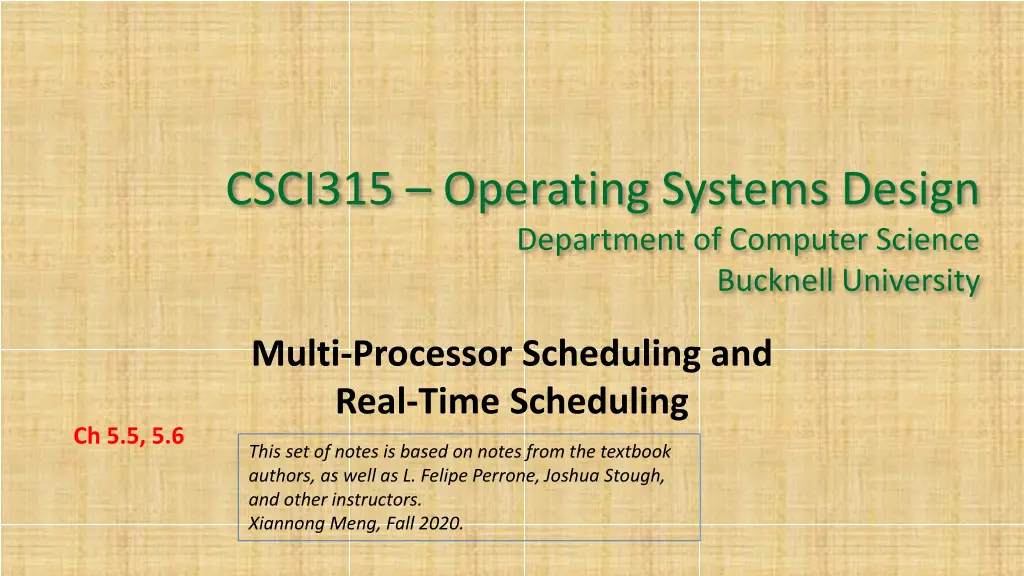 CSCI315 – Operating Systems Design
Department of Computer Science
Bucknell University

Multi-Processor Scheduling and Real-Time Scheduling

Ch 5.5, 5.6

This set of notes is based on notes from the textbook authors, as well as L. Felipe Perrone, Joshua Stough, and other instructors.
Xiannong Meng, Fall 2020.